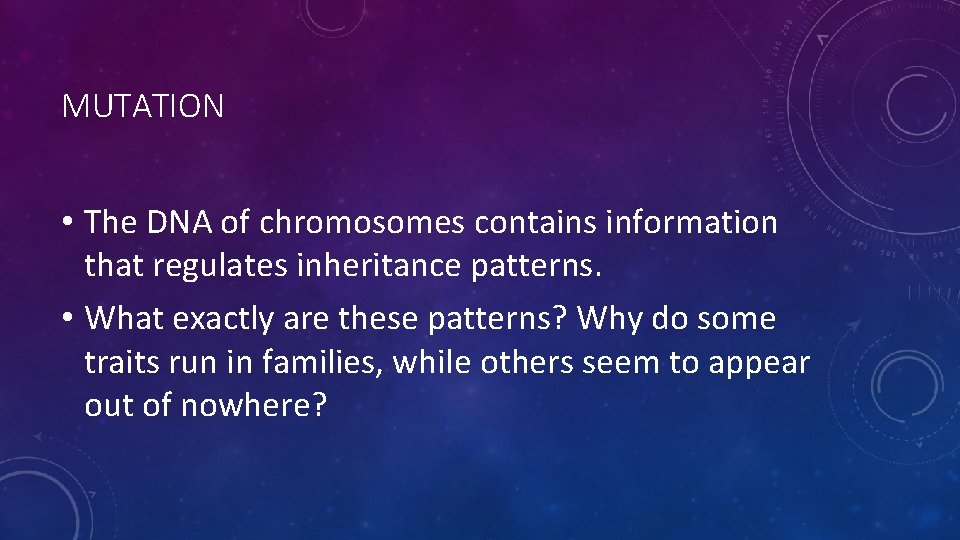 MUTATION

• The DNA of chromosomes contains information that regulates inheritance patterns.

• What exactly are these patterns? Why do some traits run in families, while others seem to appear out of nowhere?